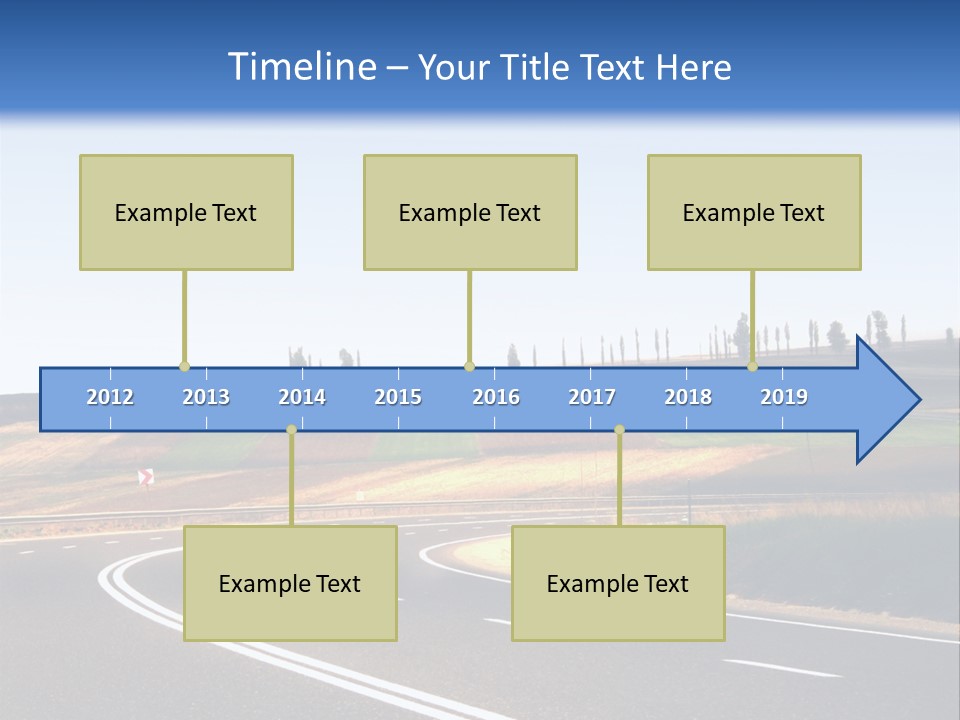 Timeline – Your Title Text Here

Example Text

Example Text

Example Text

2012 2013 2014 2015 2016 2017 2018 2019

Example Text

Example Text